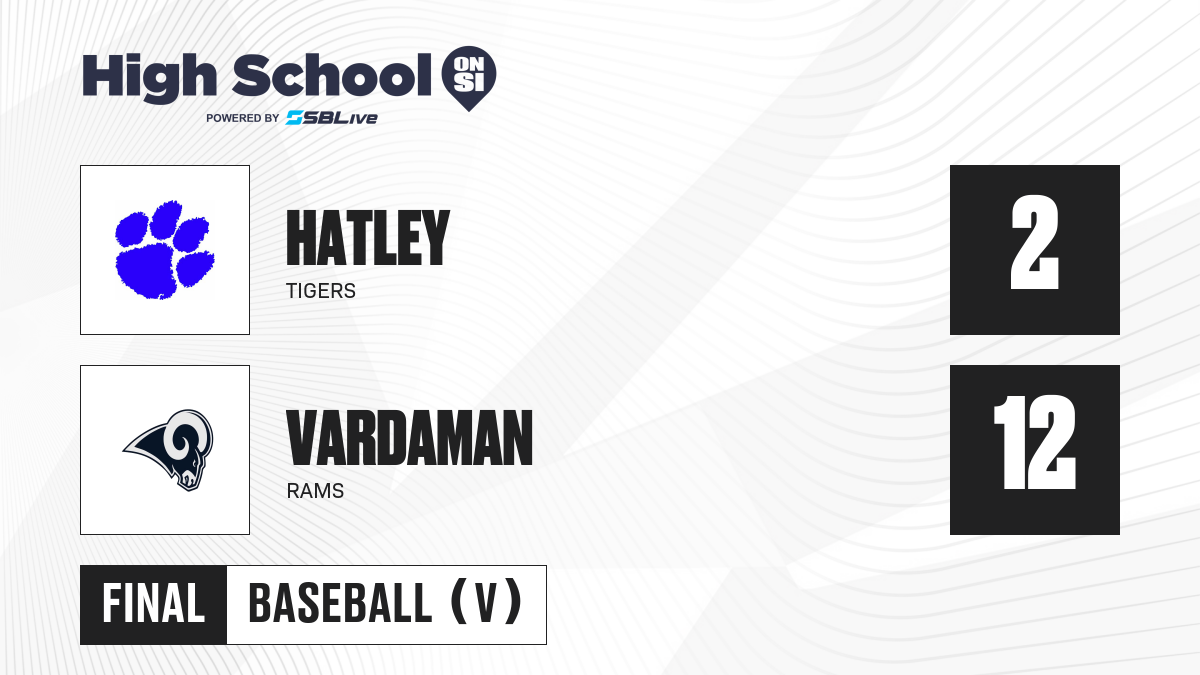 High School ON SI
POWERED BY SBLive

HATLEY
TIGERS

2

VARDAMAN
RAMS

12

FINAL BASEBALL (V)